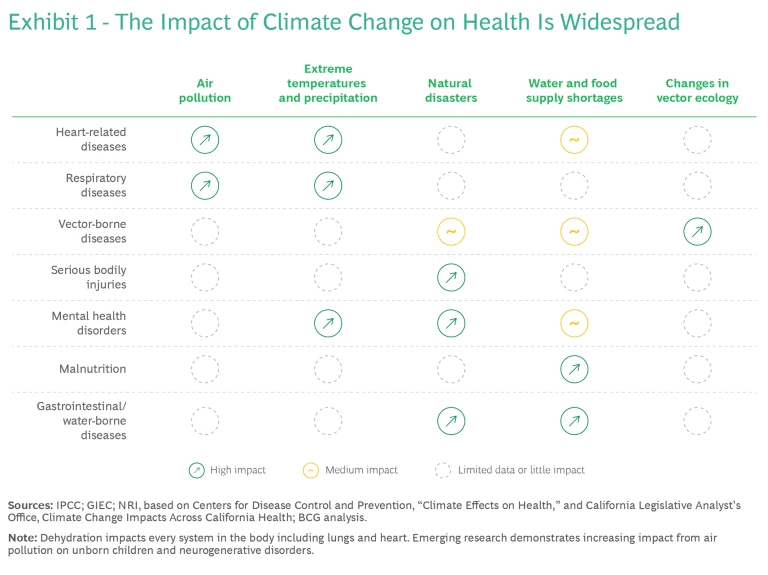 Exhibit 1 - The Impact of Climate Change on Health Is Widespread

| | Air pollution | Extreme temperatures and precipitation | Natural disasters | Water and food supply shortages | Changes in vector ecology |
|---|---|---|---|---|---|
| Heart-related diseases | ↗ | ↗ | | ~ | |
| Respiratory diseases | ↗ | ↗ | | | |
| Vector-borne diseases | | | ~ | ~ | ↗ |
| Serious bodily injuries | | | ↗ | | |
| Mental health disorders | | ↗ | ↗ | ~ | |
| Malnutrition | | | | ↗ | |
| Gastrointestinal/ water-borne diseases | | | ↗ | ↗ | |

↗ High impact ~ Medium impact Limited data or little impact

Sources: IPCC; GIEC; NRI, based on Centers for Disease Control and Prevention, "Climate Effects on Health," and California Legislative Analyst's Office, Climate Change Impacts Across California Health; BCG analysis.

Note: Dehydration impacts every system in the body including lungs and heart. Emerging research demonstrates increasing impact from air pollution on unborn children and neurogenerative disorders.